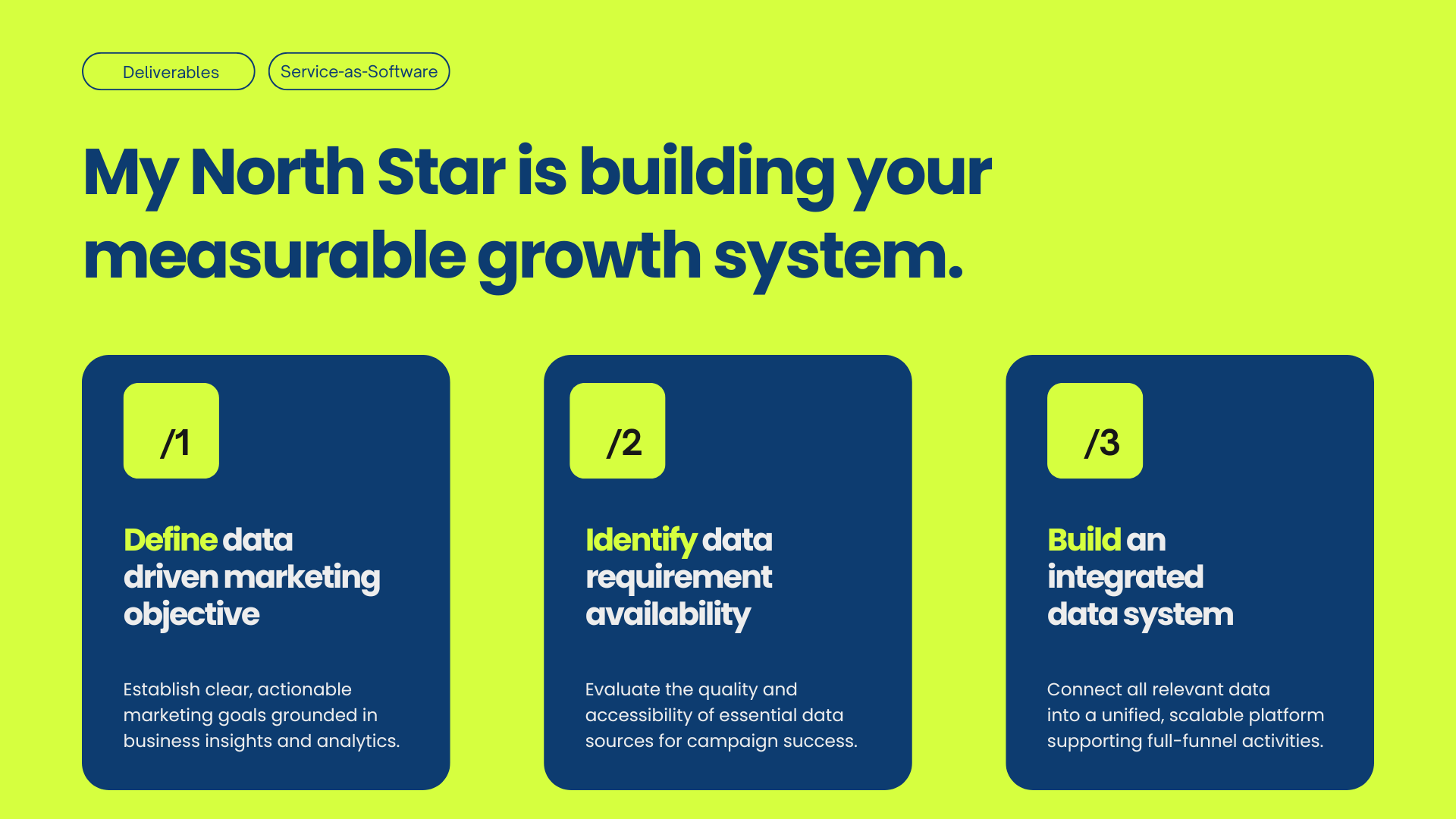 Deliverables

Service-as-Software

My North Star is building your measurable growth system.

/1

Define data driven marketing objective

Establish clear, actionable marketing goals grounded in business insights and analytics.

/2

Identify data requirement availability

Evaluate the quality and accessibility of essential data sources for campaign success.

/3

Build an integrated data system

Connect all relevant data into a unified, scalable platform supporting full-funnel activities.